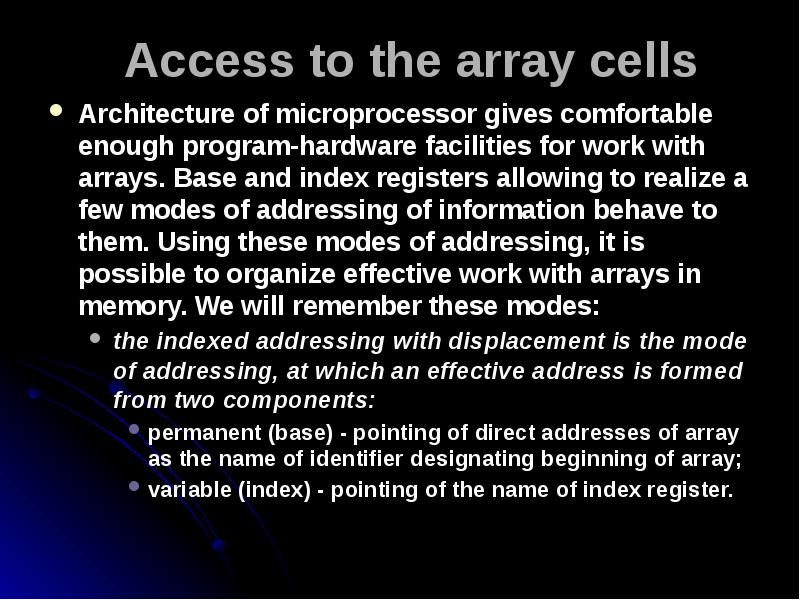 Access to the array cells

Architecture of microprocessor gives comfortable enough program-hardware facilities for work with arrays. Base and index registers allowing to realize a few modes of addressing of information behave to them. Using these modes of addressing, it is possible to organize effective work with arrays in memory. We will remember these modes:

the indexed addressing with displacement is the mode of addressing, at which an effective address is formed from two components:

permanent (base) - pointing of direct addresses of array as the name of identifier designating beginning of array;

variable (index) - pointing of the name of index register.